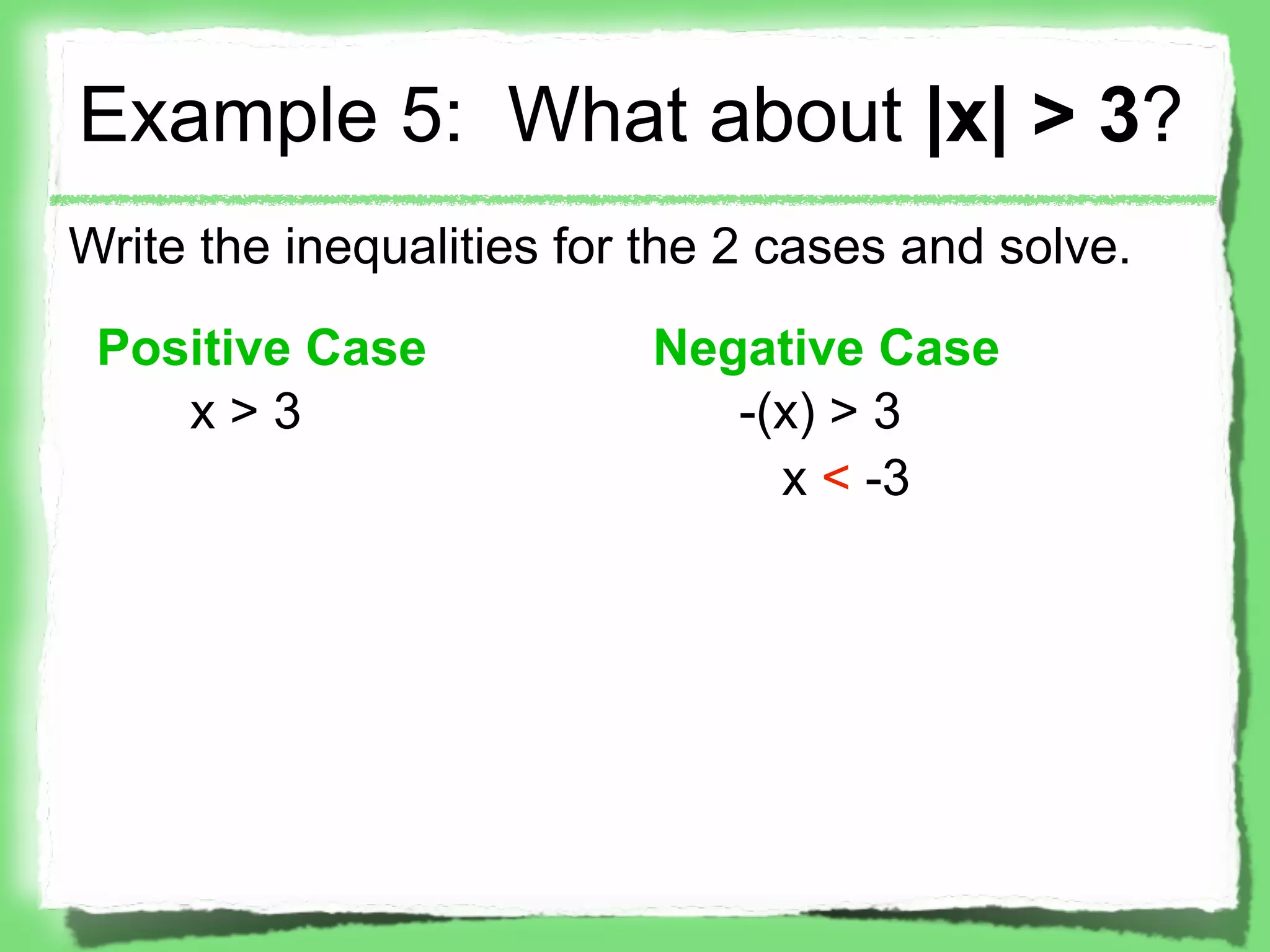 Example 5: What about $|x| > 3$?

Write the inequalities for the 2 cases and solve.

Positive Case

$x > 3$

Negative Case

$-(x) > 3$

$x < -3$